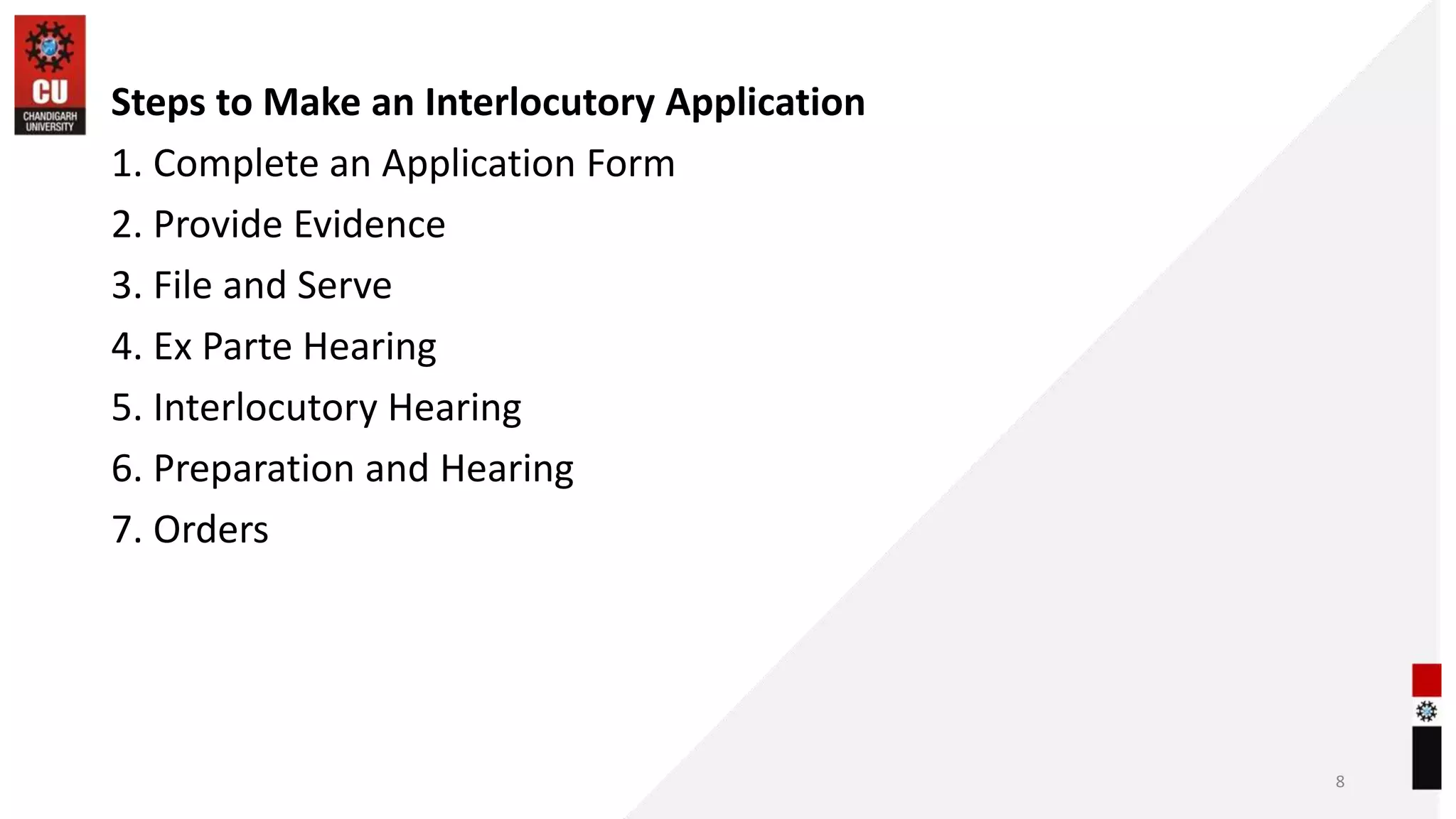 CU
CHANDIGARH UNIVERSITY

Steps to Make an Interlocutory Application

1. Complete an Application Form
2. Provide Evidence
3. File and Serve
4. Ex Parte Hearing
5. Interlocutory Hearing
6. Preparation and Hearing
7. Orders

8